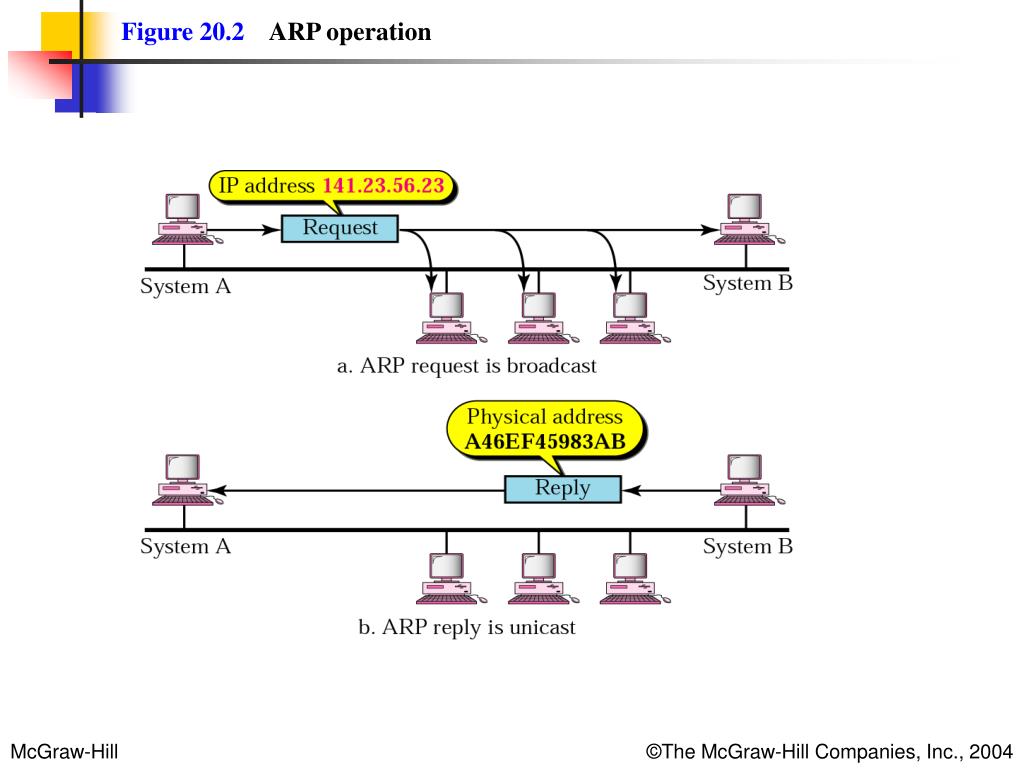 Figure 20.2 ARP operation

IP address 141.23.56.23

Request

System A

System B

a. ARP request is broadcast

Physical address
A46EF45983AB

Reply

System A

System B

b. ARP reply is unicast

McGraw-Hill

©The McGraw-Hill Companies, Inc., 2004